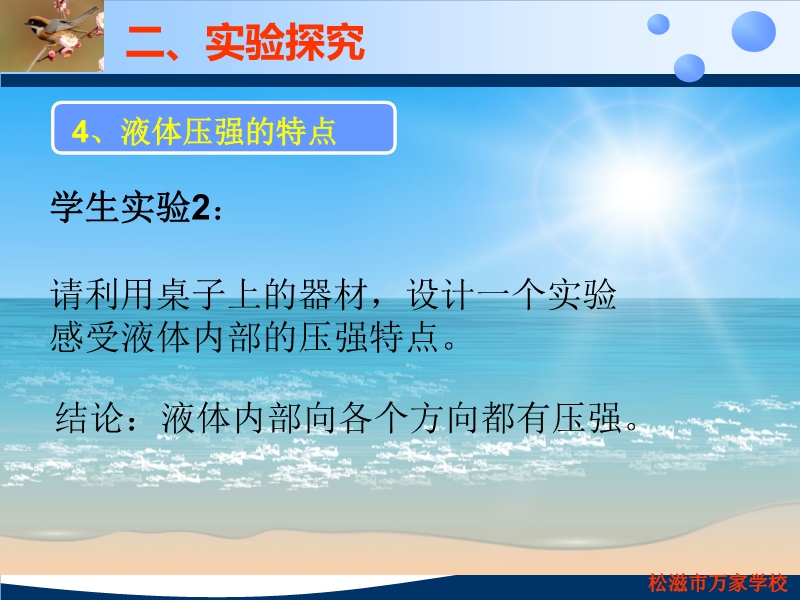 二、实验探究

4、液体压强的特点

学生实验2：

请利用桌子上的器材，设计一个实验感受液体内部的压强特点。

结论：液体内部向各个方向都有压强。

松滋市万家学校